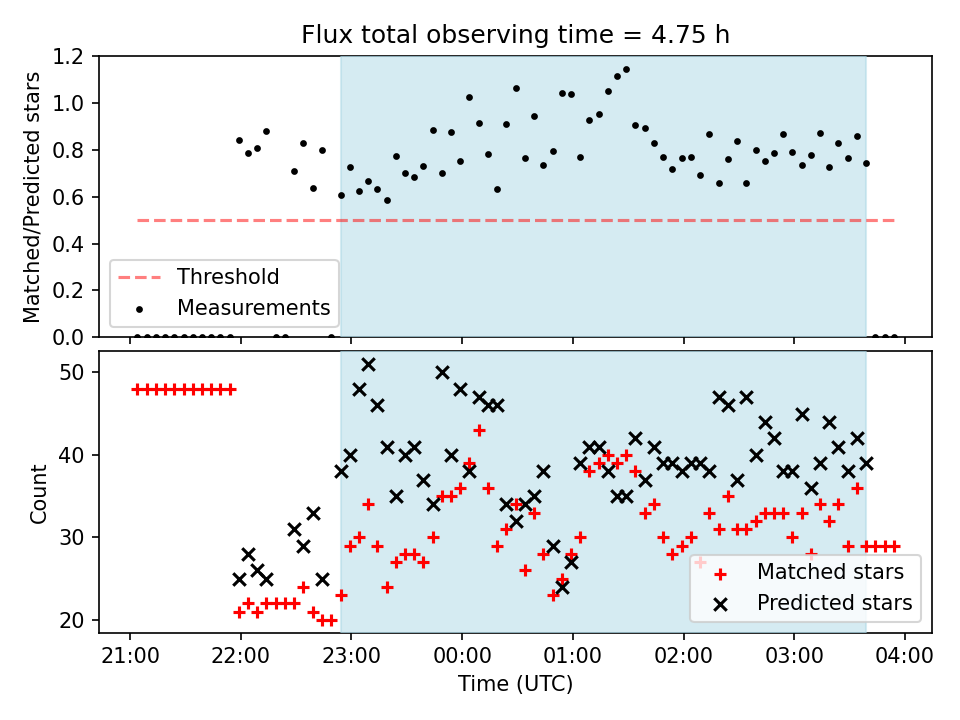 Flux total observing time = 4.75 h

Matched/Predicted stars

1.2
1.0
0.8
0.6
0.4
0.2
0.0

Threshold
Measurements

Count

50
40
30
20

Matched stars
Predicted stars

21:00
22:00
23:00
00:00
01:00
02:00
03:00
04:00

Time (UTC)